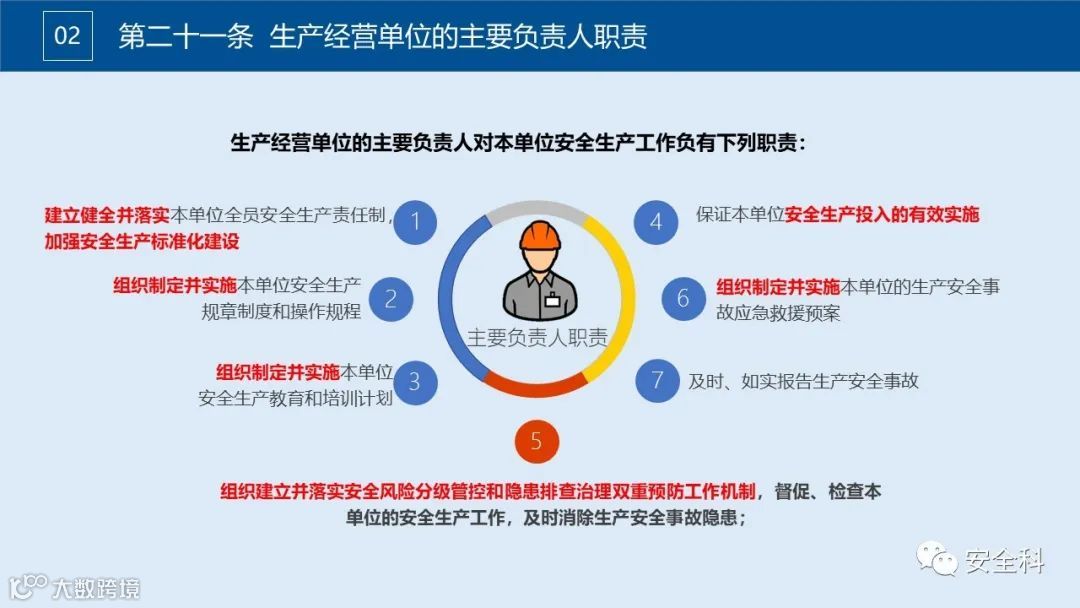 02 第二十一条 生产经营单位的主要负责人职责

生产经营单位的主要负责人对本单位安全生产工作负有下列职责：

建立健全并落实本单位全员安全生产责任制，加强安全生产标准化建设 1

组织制定并实施本单位安全生产规章制度和操作规程 2

组织制定并实施本单位安全生产教育和培训计划 3

主要负责人职责

4 保证本单位安全生产投入的有效实施

6 组织制定并实施本单位的生产安全事故应急救援预案

7 及时、如实报告生产安全事故

5

组织建立并落实安全风险分级管控和隐患排查治理双重预防工作机制，督促、检查本单位的安全生产工作，及时消除生产安全事故隐患；

安全科

大数跨境